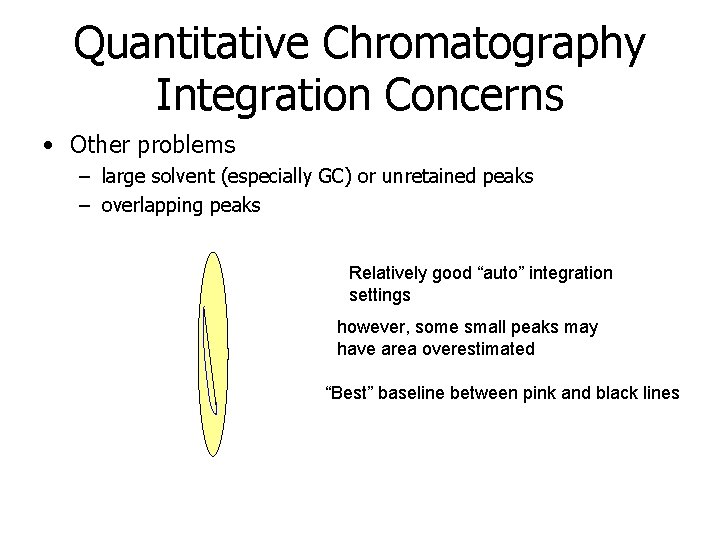 Quantitative Chromatography Integration Concerns

• Other problems
– large solvent (especially GC) or unretained peaks
– overlapping peaks

Relatively good “auto” integration settings

however, some small peaks may have area overestimated

“Best” baseline between pink and black lines